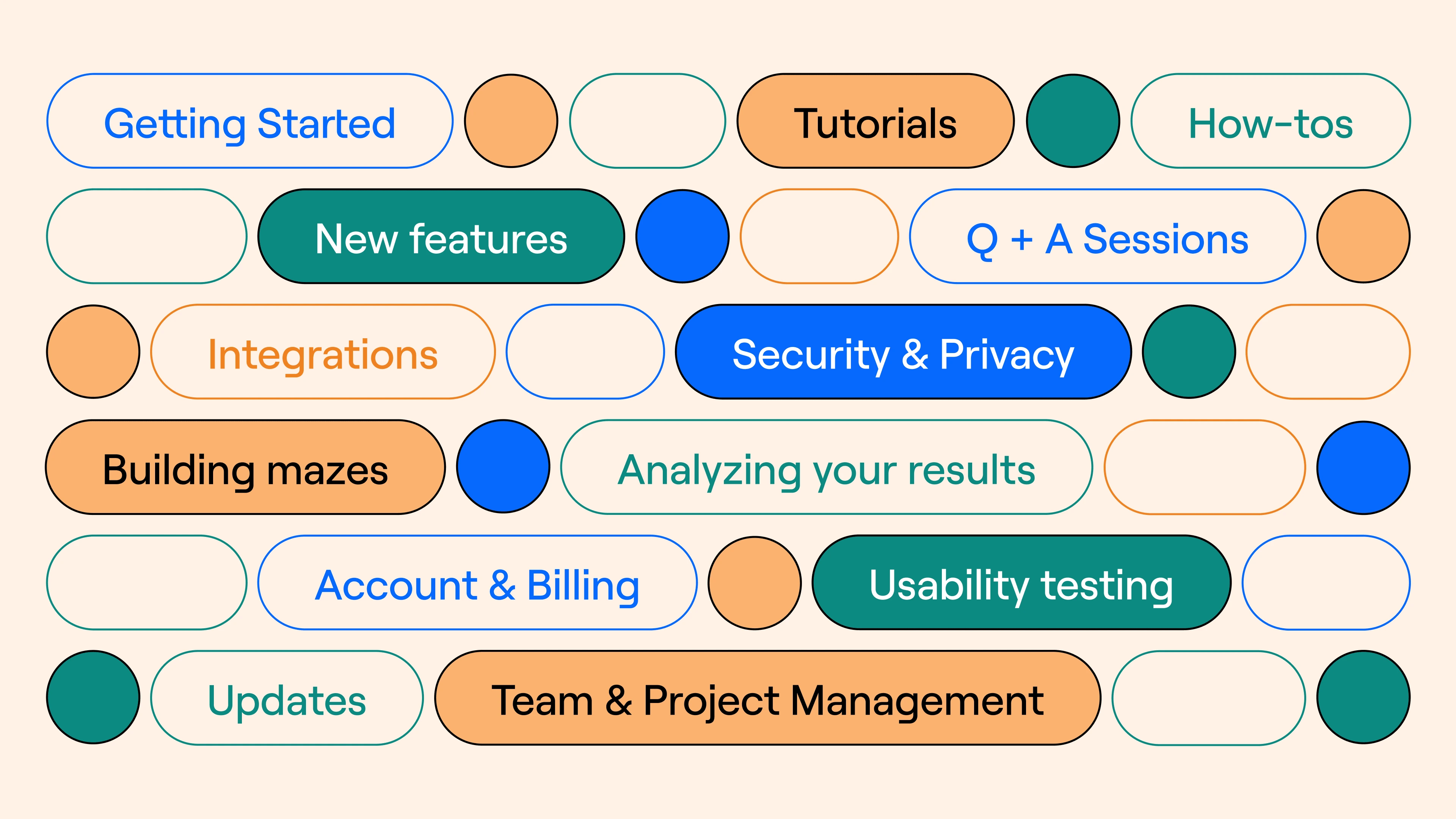 Getting Started Tutorials How-tos

New features Q + A Sessions

Integrations Security & Privacy

Building mazes Analyzing your results

Account & Billing Usability testing

Updates Team & Project Management